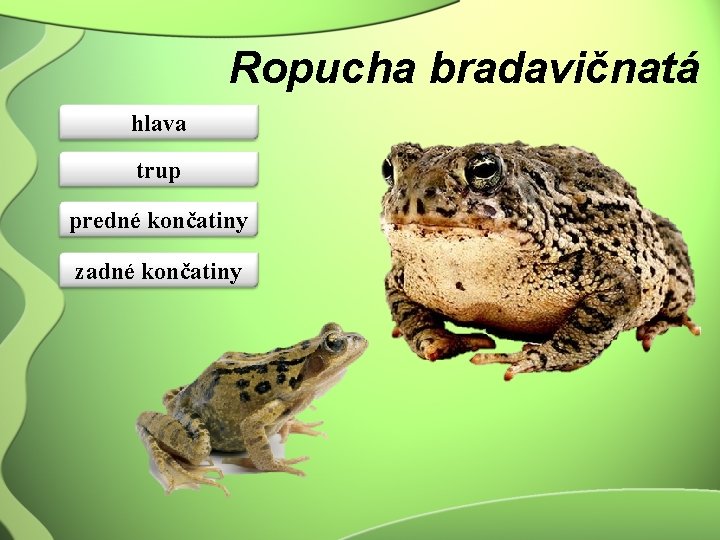 Ropucha bradavičnatá

hlava

trup

predné končatiny

zadné končatiny